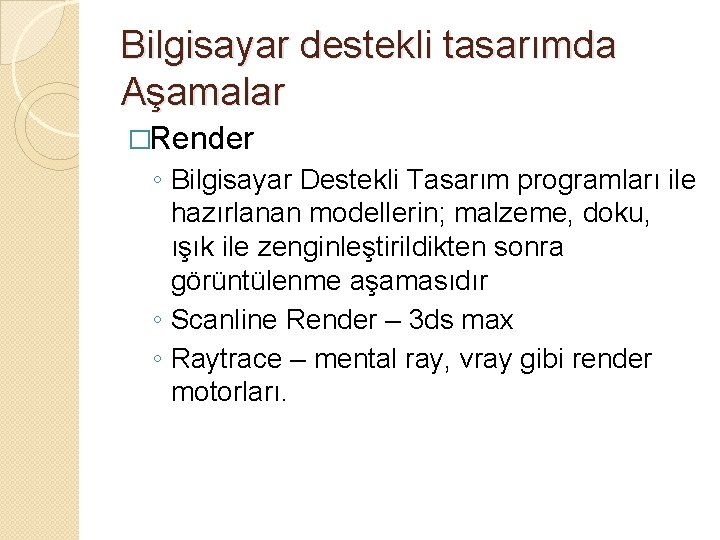 Bilgisayar destekli tasarımda Aşamalar

□Render

◦ Bilgisayar Destekli Tasarım programları ile hazırlanan modellerin; malzeme, doku, ışık ile zenginleştirildikten sonra görüntülenme aşamasıdır

◦ Scanline Render – 3ds max

◦ Raytrace – mental ray, vray gibi render motorları.